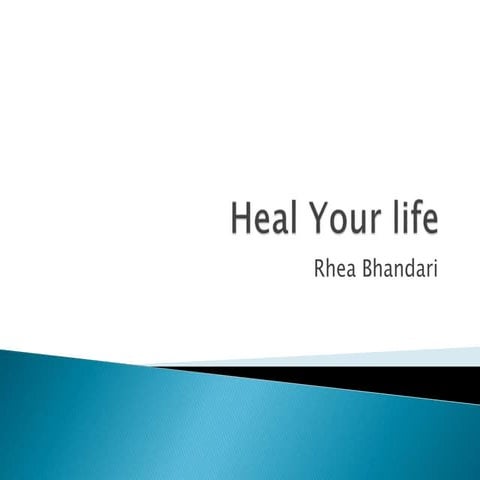 Heal Your life

Rhea Bhandari